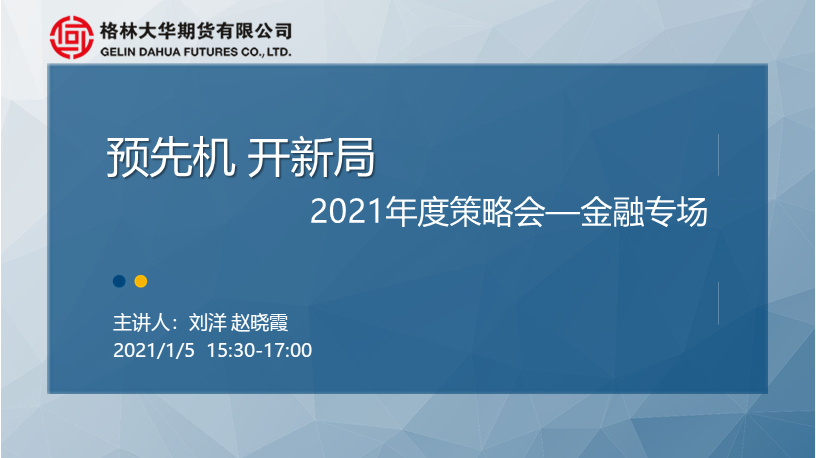 格林大华期货有限公司
GELIN DAHUA FUTURES CO., LTD.

预先机 开新局

2021年度策略会—金融专场

主讲人：刘洋 赵晓霞
2021/1/5 15:30-17:00